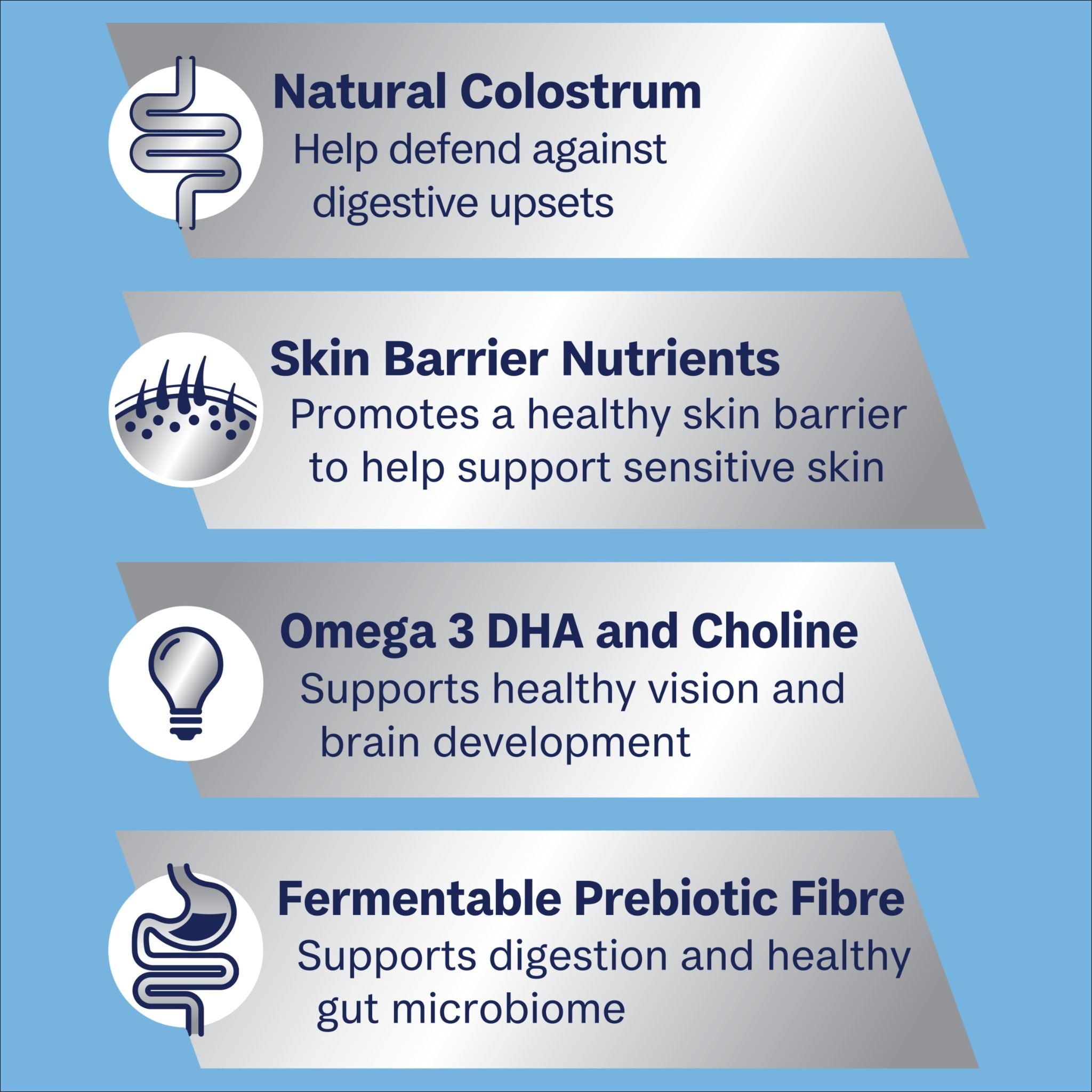 Natural Colostrum
Help defend against digestive upsets

Skin Barrier Nutrients
Promotes a healthy skin barrier to help support sensitive skin

Omega 3 DHA and Choline
Supports healthy vision and brain development

Fermentable Prebiotic Fibre
Supports digestion and healthy gut microbiome